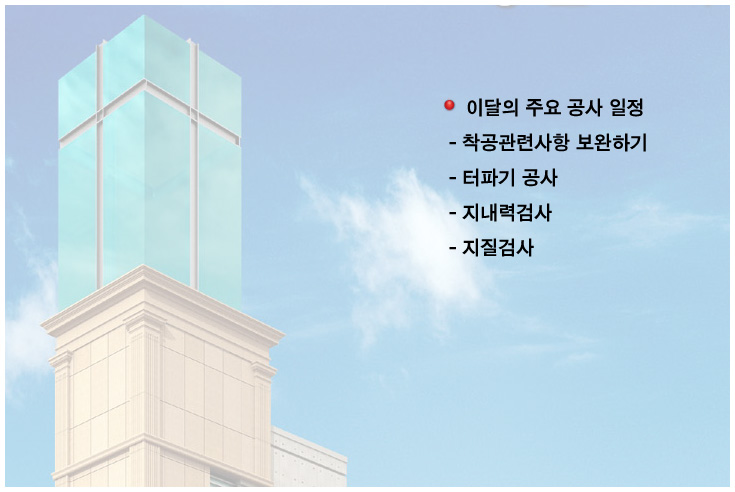 이달의 주요 공사 일정
- 착공관련사항 보완하기
- 터파기 공사
- 지내력검사
- 지질검사